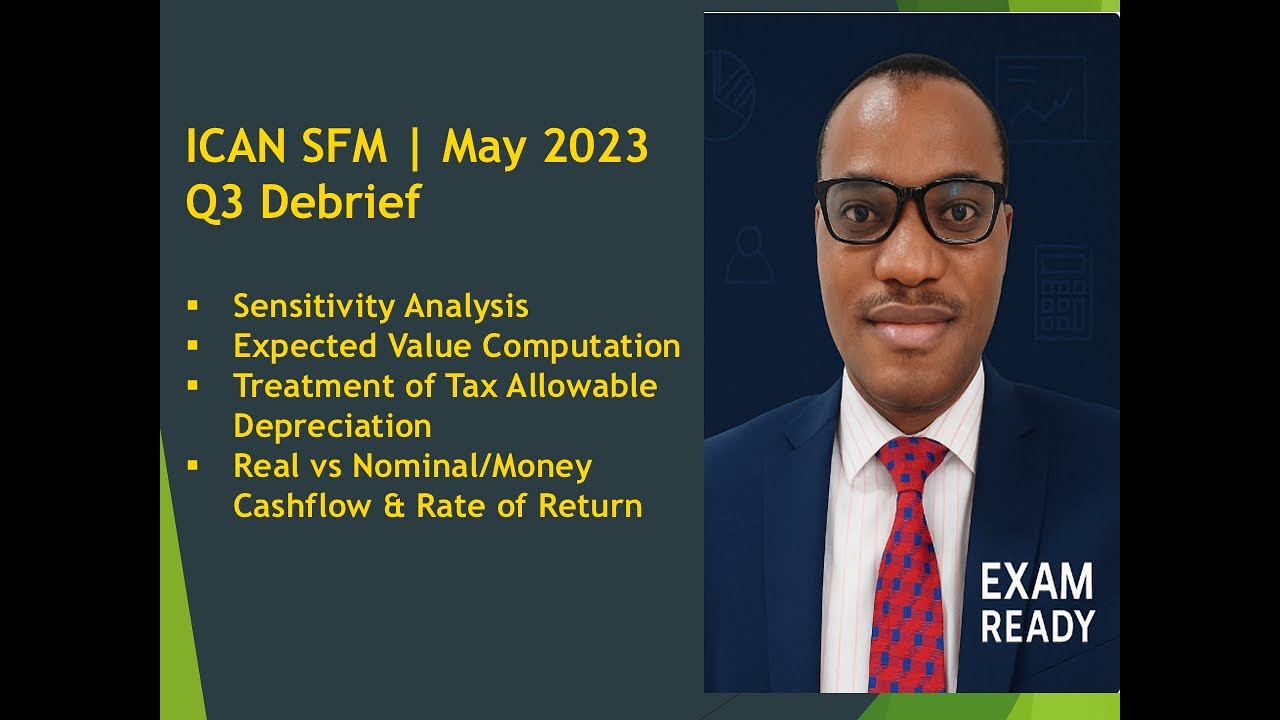 ICAN SFM | May 2023
Q3 Debrief

▪ Sensitivity Analysis
▪ Expected Value Computation
▪ Treatment of Tax Allowable Depreciation
▪ Real vs Nominal/Money Cashflow & Rate of Return

EXAM
READY